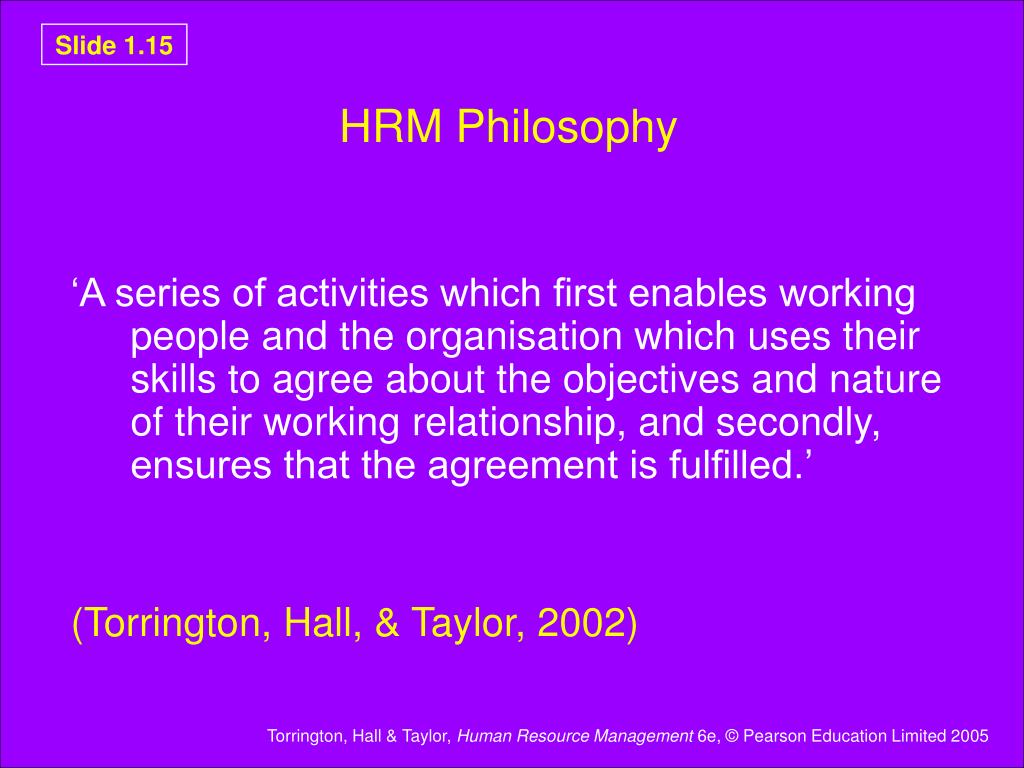 Slide 1.15

HRM Philosophy

‘A series of activities which first enables working people and the organisation which uses their skills to agree about the objectives and nature of their working relationship, and secondly, ensures that the agreement is fulfilled.’

(Torrington, Hall, & Taylor, 2002)

Torrington, Hall & Taylor, Human Resource Management 6e, © Pearson Education Limited 2005